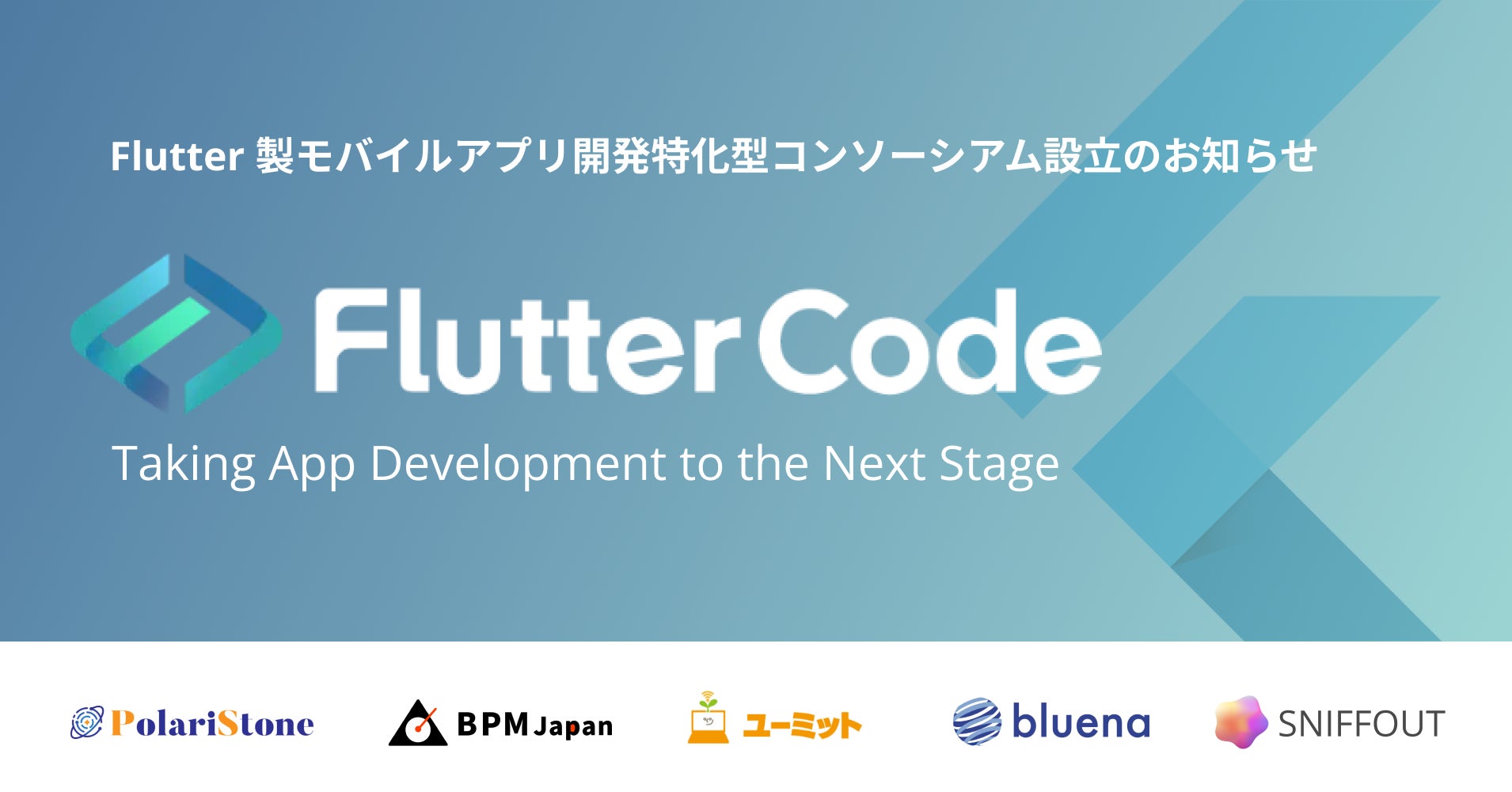 Flutter 製モバイルアプリ開発特化型コンソーシアム設立のお知らせ

FlutterCode

Taking App Development to the Next Stage

PolariStone

BPM Japan

ユーミット

bluena

SNIFFOUT